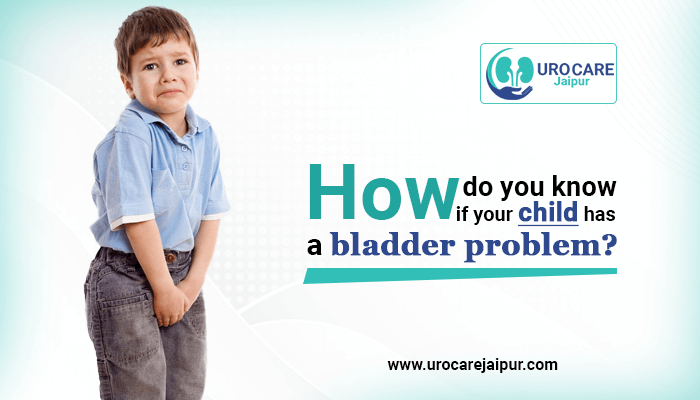 URO CARE
Jaipur

How do you know if your child has a bladder problem?

www.urocarejaipur.com